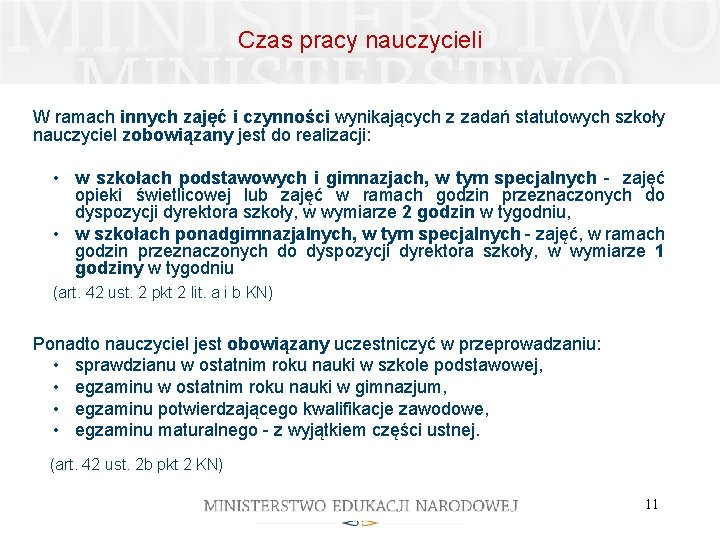 MINISTERSTWO
MINISTERSTWO

Czas pracy nauczycieli

W ramach innych zajęć i czynności wynikających z zadań statutowych szkoły nauczyciel zobowiązany jest do realizacji:

• w szkołach podstawowych i gimnazjach, w tym specjalnych - zajęć opieki świetlicowej lub zajęć w ramach godzin przeznaczonych do dyspozycji dyrektora szkoły, w wymiarze 2 godzin w tygodniu,
• w szkołach ponadgimnazjalnych, w tym specjalnych - zajęć, w ramach godzin przeznaczonych do dyspozycji dyrektora szkoły, w wymiarze 1 godziny w tygodniu

(art. 42 ust. 2 pkt 2 lit. a i b KN)

Ponadto nauczyciel jest obowiązany uczestniczyć w przeprowadzaniu:
• sprawdzianu w ostatnim roku nauki w szkole podstawowej,
• egzaminu w ostatnim roku nauki w gimnazjum,
• egzaminu potwierdzającego kwalifikacje zawodowe,
• egzaminu maturalnego - z wyjątkiem części ustnej.

(art. 42 ust. 2b pkt 2 KN)

MINISTERSTWO EDUKACJI NARODOWEJ

11